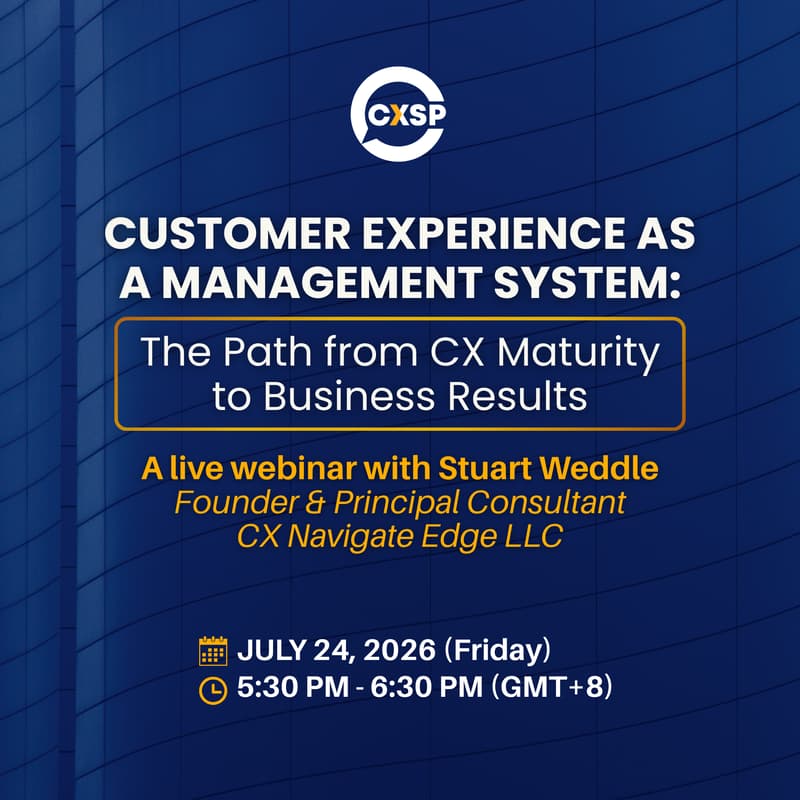 CXSP

CUSTOMER EXPERIENCE AS A MANAGEMENT SYSTEM:

The Path from CX Maturity to Business Results

A live webinar with Stuart Weddle
Founder & Principal Consultant
CX Navigate Edge LLC

JULY 24, 2026 (Friday)
5:30 PM - 6:30 PM (GMT+8)